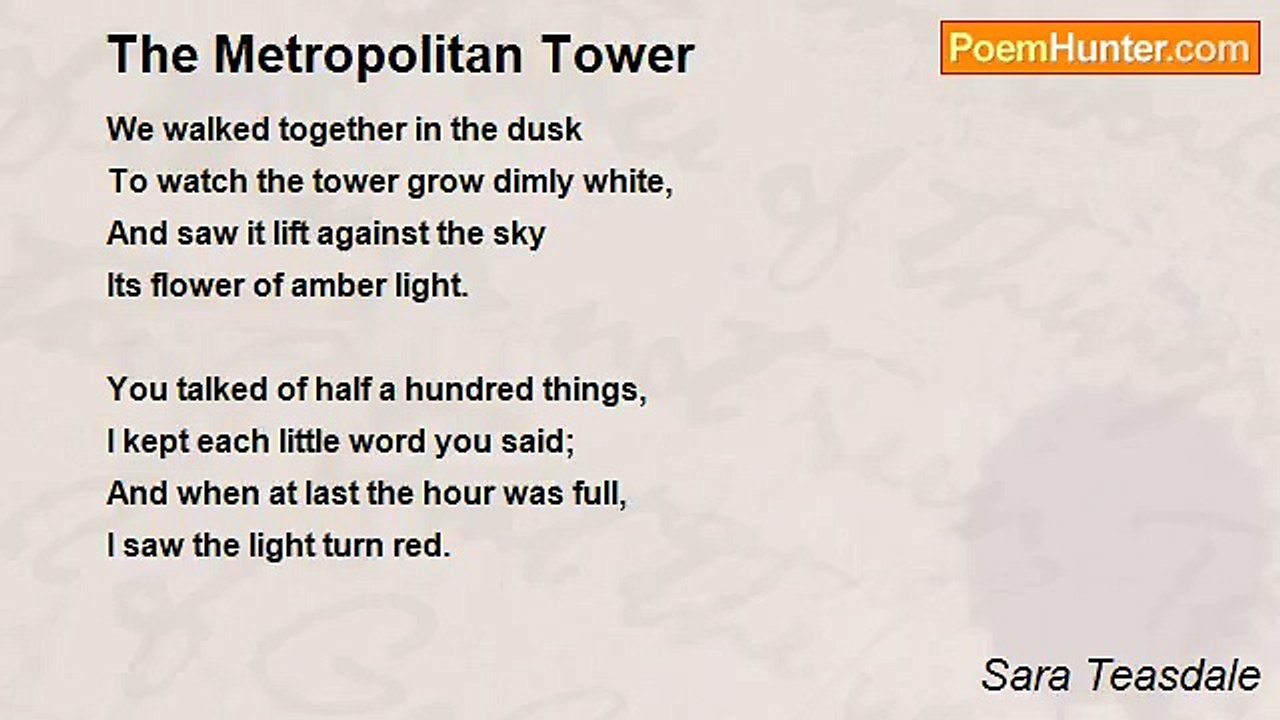 The Metropolitan Tower

PoemHunter.com

We walked together in the dusk
To watch the tower grow dimly white,
And saw it lift against the sky
Its flower of amber light.

You talked of half a hundred things,
I kept each little word you said;
And when at last the hour was full,
I saw the light turn red.

Sara Teasdale